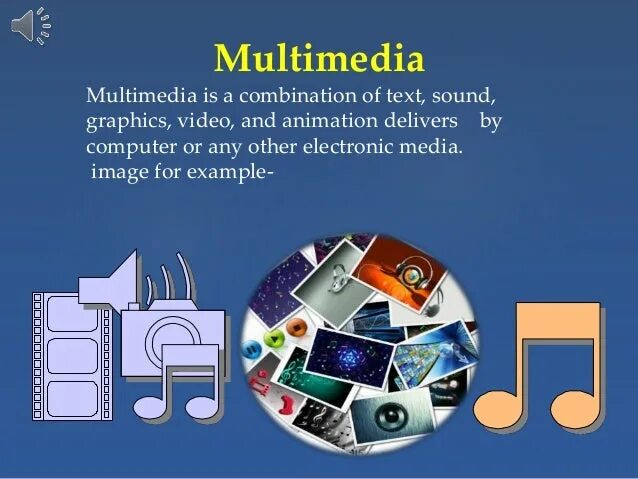 Multimedia

Multimedia is a combination of text, sound, graphics, video, and animation delivers by computer or any other electronic media. image for example-